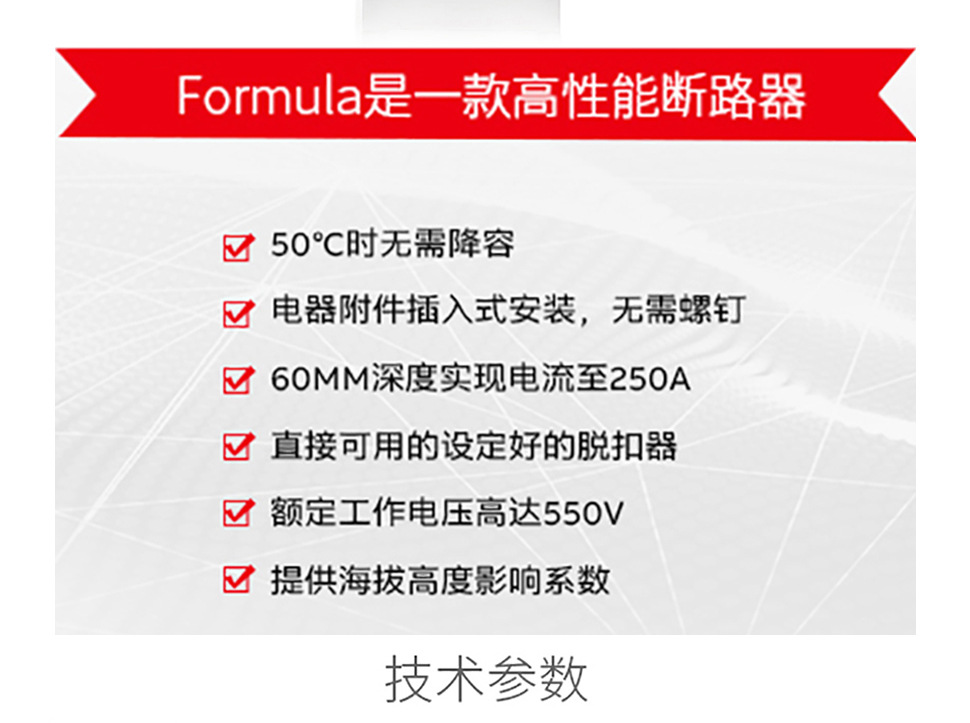 Formula是一款高性能断路器

50°C时无需降容

电器附件插入式安装，无需螺钉

60MM深度实现电流至250A

直接可用的设定好的脱扣器

额定工作电压高达550V

提供海拔高度影响系数

技术参数